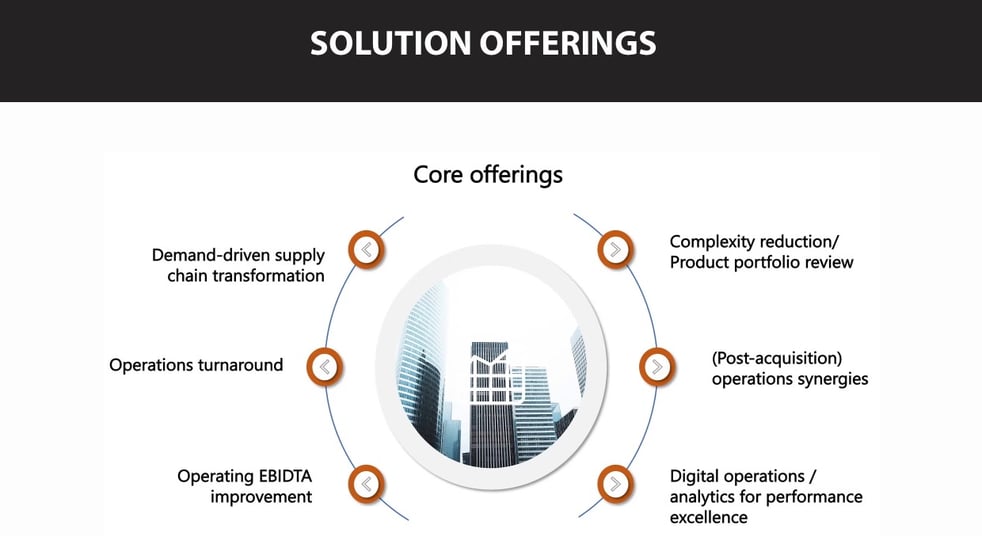 SOLUTION OFFERINGS

Core offerings

Demand-driven supply chain transformation

Operations turnaround

Operating EBIDTA improvement

Complexity reduction/ Product portfolio review

(Post-acquisition) operations synergies

Digital operations / analytics for performance excellence